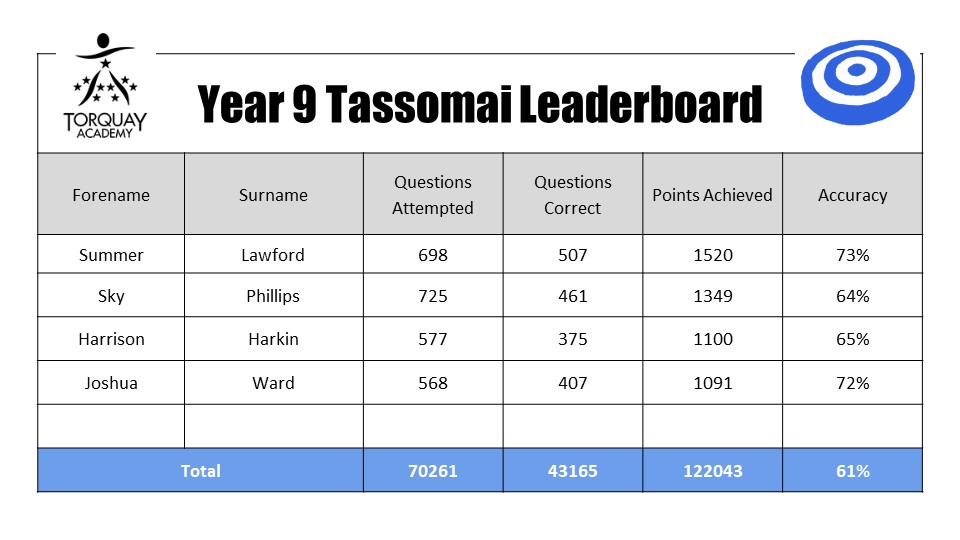 TORQUAY ACADEMY

Year 9 Tassomai Leaderboard

| Forename | Surname | Questions Attempted | Questions Correct | Points Achieved | Accuracy |
|---|---|---|---|---|---|
| Summer | Lawford | 698 | 507 | 1520 | 73% |
| Sky | Phillips | 725 | 461 | 1349 | 64% |
| Harrison | Harkin | 577 | 375 | 1100 | 65% |
| Joshua | Ward | 568 | 407 | 1091 | 72% |
| | | | | | |
| Total | | 70261 | 43165 | 122043 | 61% |